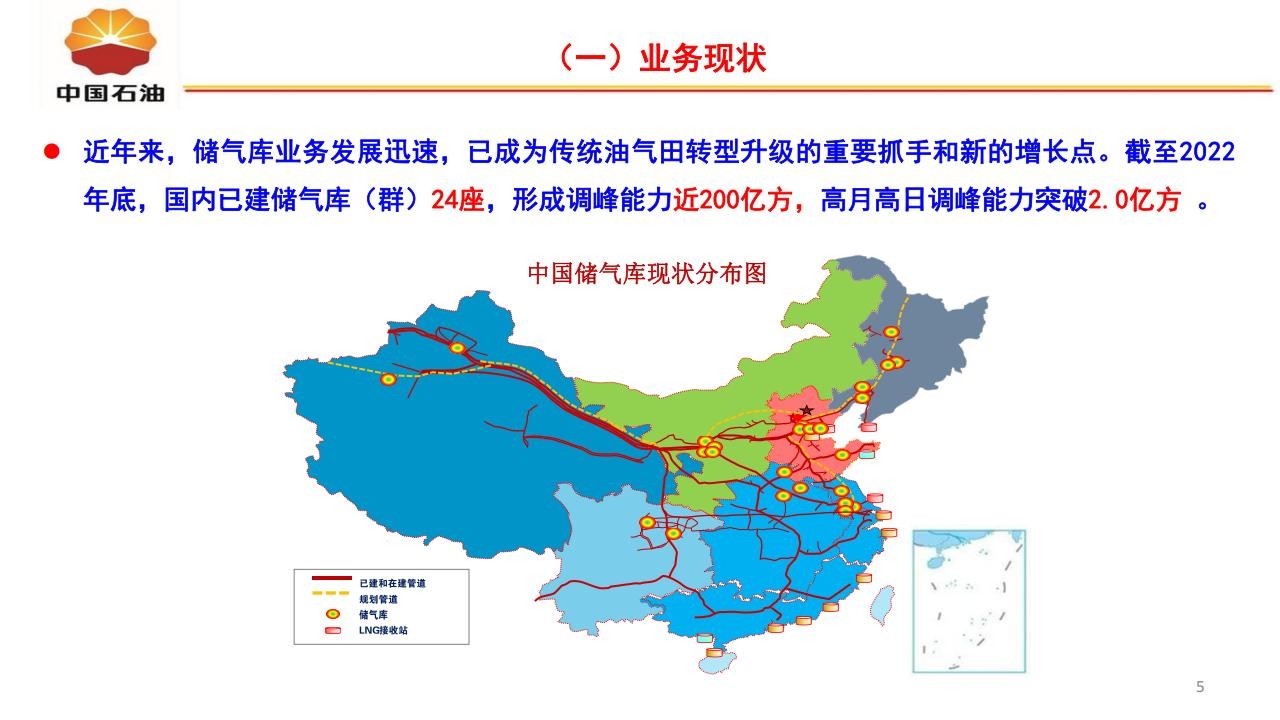 中国石油

（一）业务现状

● 近年来，储气库业务发展迅速，已成为传统油气田转型升级的重要抓手和新的增长点。截至2022年底，国内已建储气库（群）24座，形成调峰能力近200亿方，高月高日调峰能力突破2.0亿方 。

中国储气库现状分布图

已建和在建管道
规划管道
储气库
LNG接收站

5